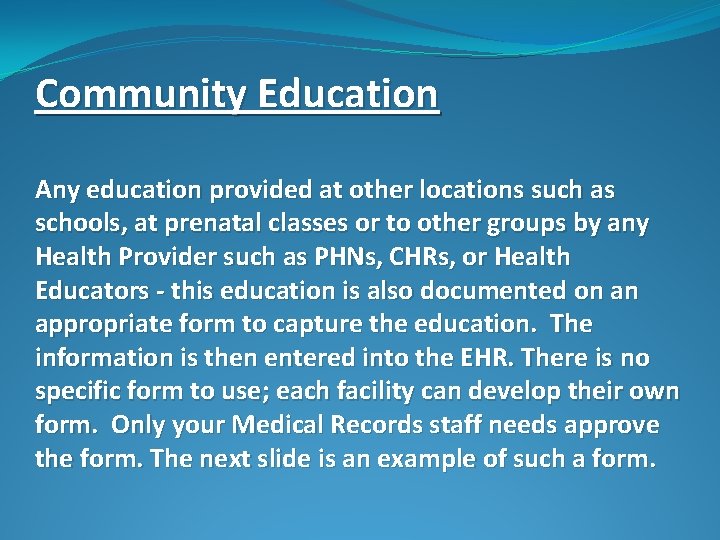 Community Education

Any education provided at other locations such as schools, at prenatal classes or to other groups by any Health Provider such as PHNs, CHRs, or Health Educators - this education is also documented on an appropriate form to capture the education. The information is then entered into the EHR. There is no specific form to use; each facility can develop their own form. Only your Medical Records staff needs approve the form. The next slide is an example of such a form.